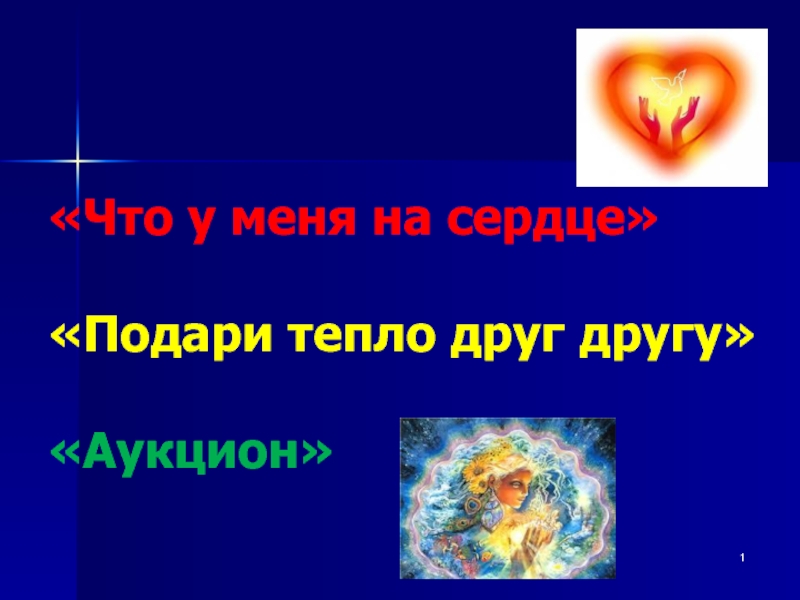 «Что у меня на сердце»

«Подари тепло друг другу»

«Аукцион»

1